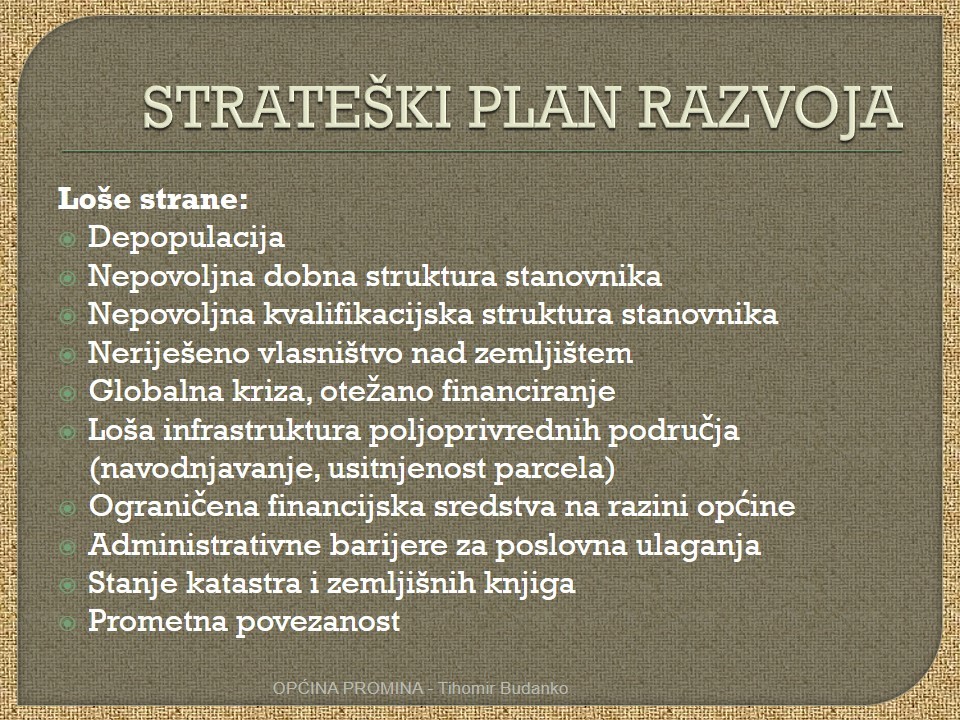 STRATEŠKI PLAN RAZVOJA

Loše strane:
Depopulacija
Nepovoljna dobna struktura stanovnika
Nepovoljna kvalifikacijska struktura stanovnika
Neriješeno vlasništvo nad zemljištem
Globalna kriza, otežano financiranje
Loša infrastruktura poljoprivrednih područja (navodnjavanje, usitnjenost parcela)
Ograničena financijska sredstva na razini općine
Administrativne barijere za poslovna ulaganja
Stanje katastra i zemljišnih knjiga
Prometna povezanost

OPĆINA PROMINA - Tihomir Budanko